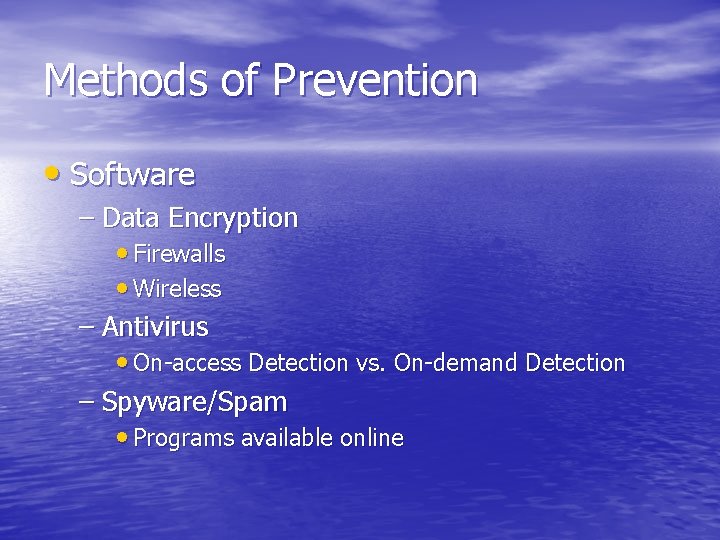 Methods of Prevention

• Software
– Data Encryption
• Firewalls
• Wireless
– Antivirus
• On-access Detection vs. On-demand Detection
– Spyware/Spam
• Programs available online